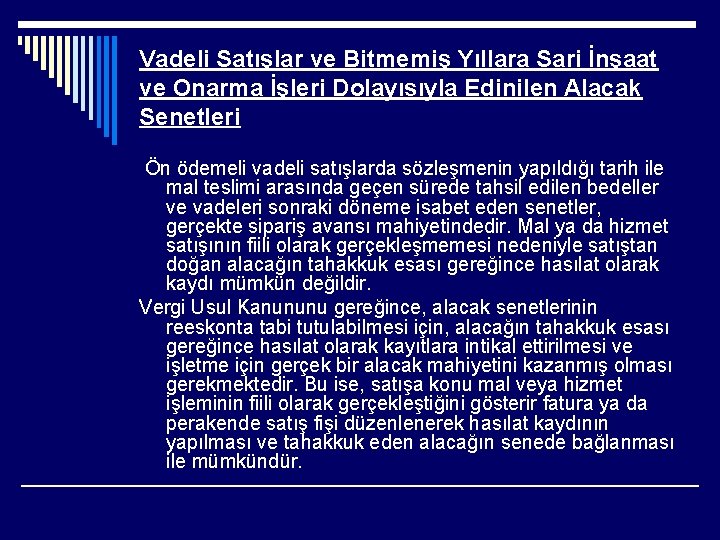 Vadeli Satışlar ve Bitmemiş Yıllara Sari İnşaat ve Onarma İşleri Dolayısıyla Edinilen Alacak Senetleri

Ön ödemeli vadeli satışlarda sözleşmenin yapıldığı tarih ile mal teslimi arasında geçen sürede tahsil edilen bedeller ve vadeleri sonraki döneme isabet eden senetler, gerçekte sipariş avansı mahiyetindedir. Mal ya da hizmet satışının fiili olarak gerçekleşmemesi nedeniyle satıştan doğan alacağın tahakkuk esası gereğince hasılat olarak kaydı mümkün değildir.

Vergi Usul Kanununu gereğince, alacak senetlerinin reeskonta tabi tutulabilmesi için, alacağın tahakkuk esası gereğince hasılat olarak kayıtlara intikal ettirilmesi ve işletme için gerçek bir alacak mahiyetini kazanmış olması gerekmektedir. Bu ise, satışa konu mal veya hizmet işleminin fiili olarak gerçekleştiğini gösterir fatura ya da perakende satış fişi düzenlenerek hasılat kaydının yapılması ve tahakkuk eden alacağın senede bağlanması ile mümkündür.